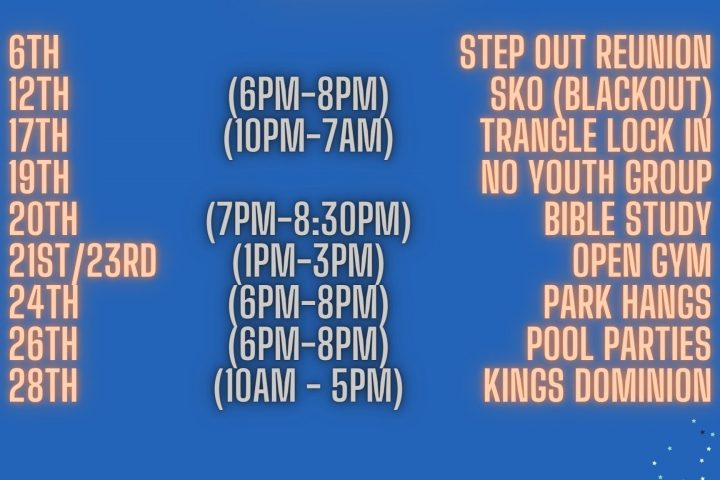 | | | |
|---|---|---|
| 6TH | | STEP OUT REUNION |
| 12TH | (6PM-8PM) | SKO (BLACKOUT) |
| 17TH | (10PM-7AM) | TRANGLE LOCK IN |
| 19TH | | NO YOUTH GROUP |
| 20TH | (7PM-8:30PM) | BIBLE STUDY |
| 21ST/23RD | (1PM-3PM) | OPEN GYM |
| 24TH | (6PM-8PM) | PARK HANGS |
| 26TH | (6PM-8PM) | POOL PARTIES |
| 28TH | (10AM - 5PM) | KINGS DOMINION |